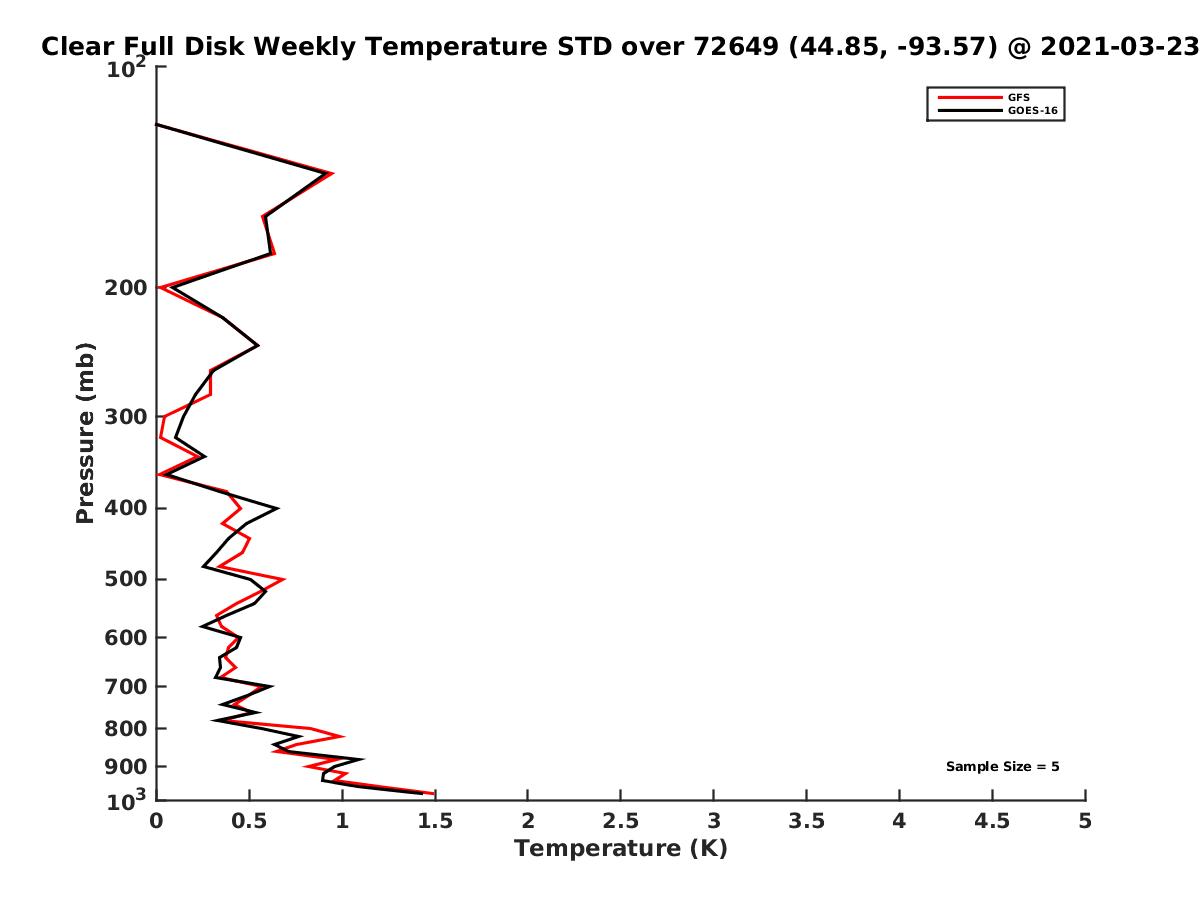 Clear Full Disk Weekly Temperature STD over 72649 (44.85, -93.57) @ 2021-03-23

GFS
GOES-16

Pressure (mb)

$10^2$
200
300
400
500
600
700
800
900
$10^3$

Sample Size = 5

0 0.5 1 1.5 2 2.5 3 3.5 4 4.5 5

Temperature (K)